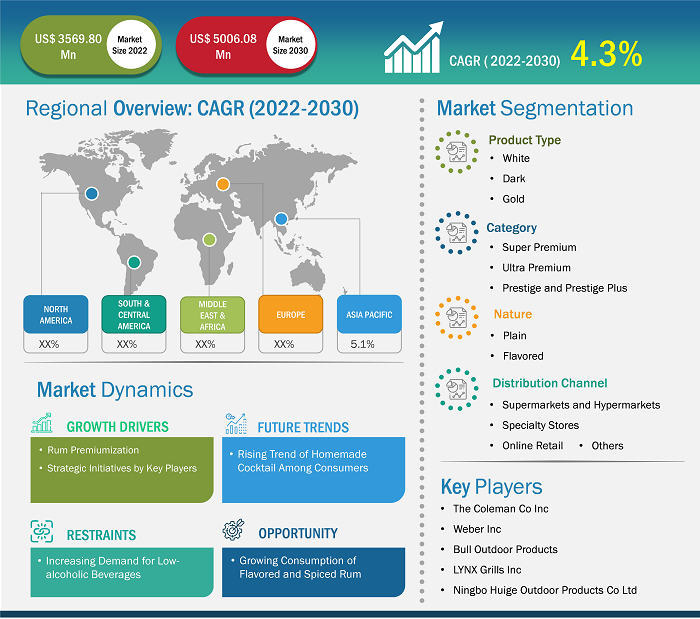 US$ 3569.80 Mn

Market Size 2022

US$ 5006.08 Mn

Market Size 2030

CAGR ( 2022-2030) 4.3%

Regional Overview: CAGR (2022-2030)

| NORTH AMERICA | SOUTH & CENTRAL AMERICA | MIDDLE EAST & AFRICA | EUROPE | ASIA PACIFIC |
|---|---|---|---|---|
| XX% | XX% | XX% | XX% | 5.1% |

Market Dynamics

GROWTH DRIVERS

• Rum Premiumization
• Strategic Initiatives by Key Players

FUTURE TRENDS

• Rising Trend of Homemade Cocktail Among Consumers

RESTRAINTS

• Increasing Demand for Low-alcoholic Beverages

OPPORTUNITY

• Growing Consumption of Flavored and Spiced Rum

Market Segmentation

Product Type
• White
• Dark
• Gold

Category
• Super Premium
• Ultra Premium
• Prestige and Prestige Plus

Nature
• Plain
• Flavored

Distribution Channel
• Supermarkets and Hypermarkets
• Specialty Stores
• Online Retail • Others

Key Players
• The Coleman Co Inc
• Weber Inc
• Bull Outdoor Products
• LYNX Grills Inc
• Ningbo Huige Outdoor Products Co Ltd